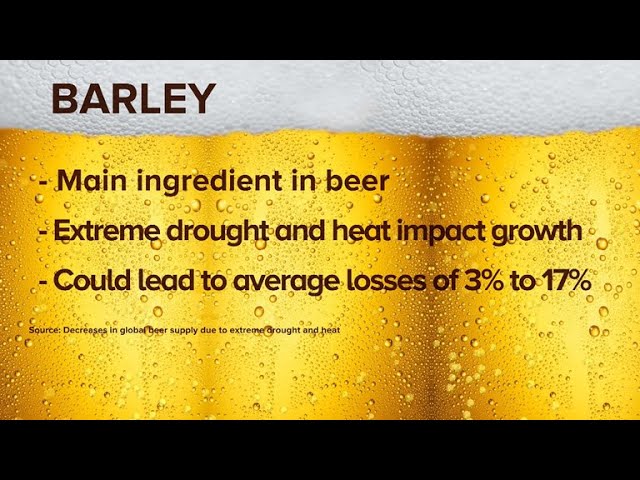 BARLEY

- Main ingredient in beer

- Extreme drought and heat impact growth

- Could lead to average losses of 3% to 17%

Source: Decreases in global beer supply due to extreme drought and heat